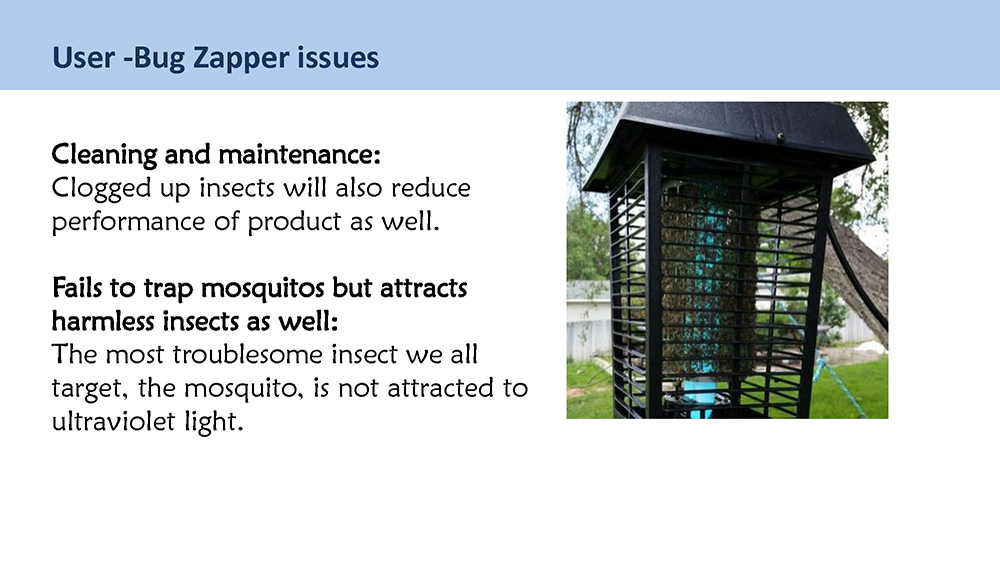 User -Bug Zapper issues

Cleaning and maintenance:
Clogged up insects will also reduce performance of product as well.

Fails to trap mosquitos but attracts harmless insects as well:
The most troublesome insect we all target, the mosquito, is not attracted to ultraviolet light.